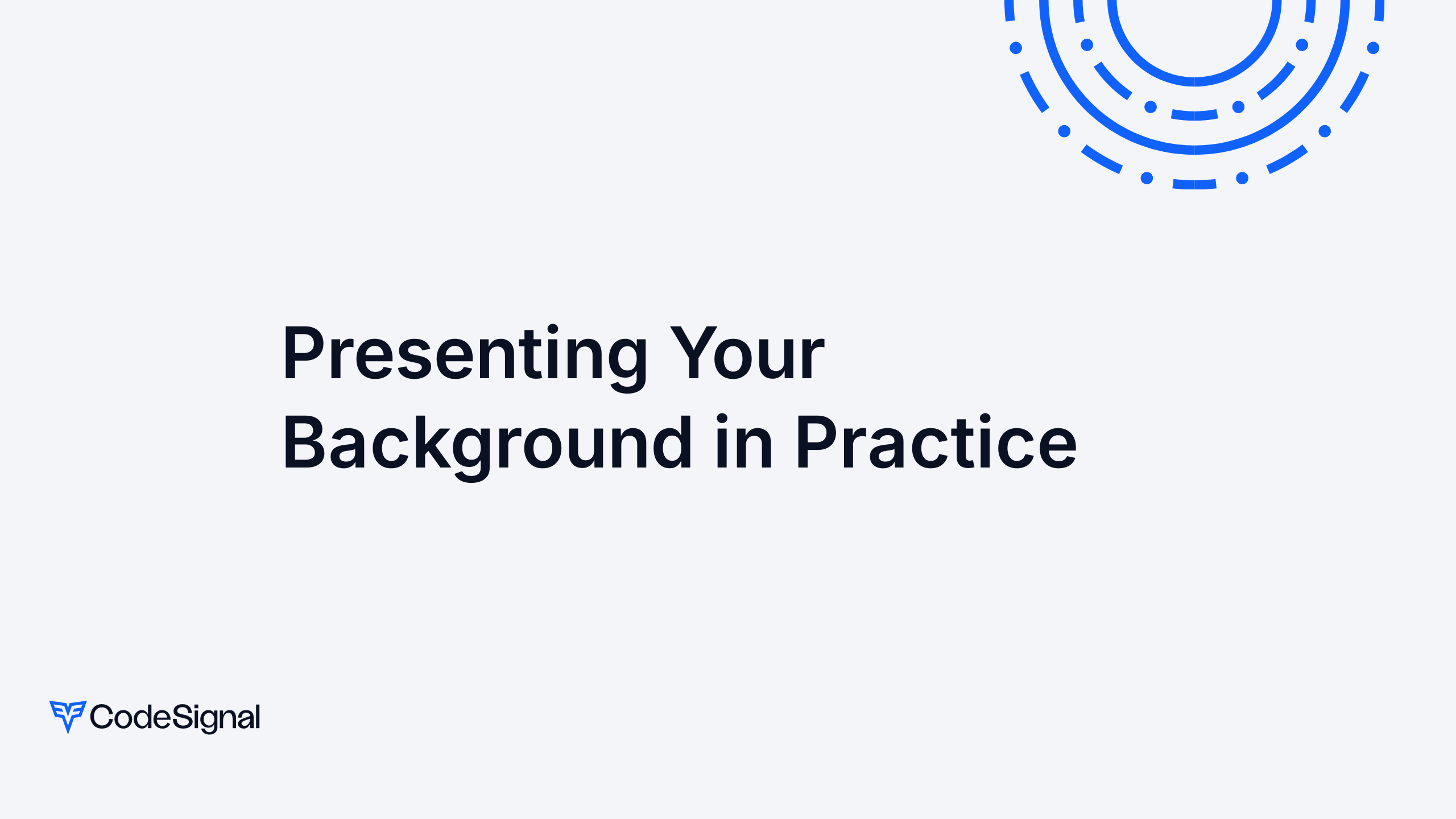 Presenting Your Background in Practice

CodeSignal